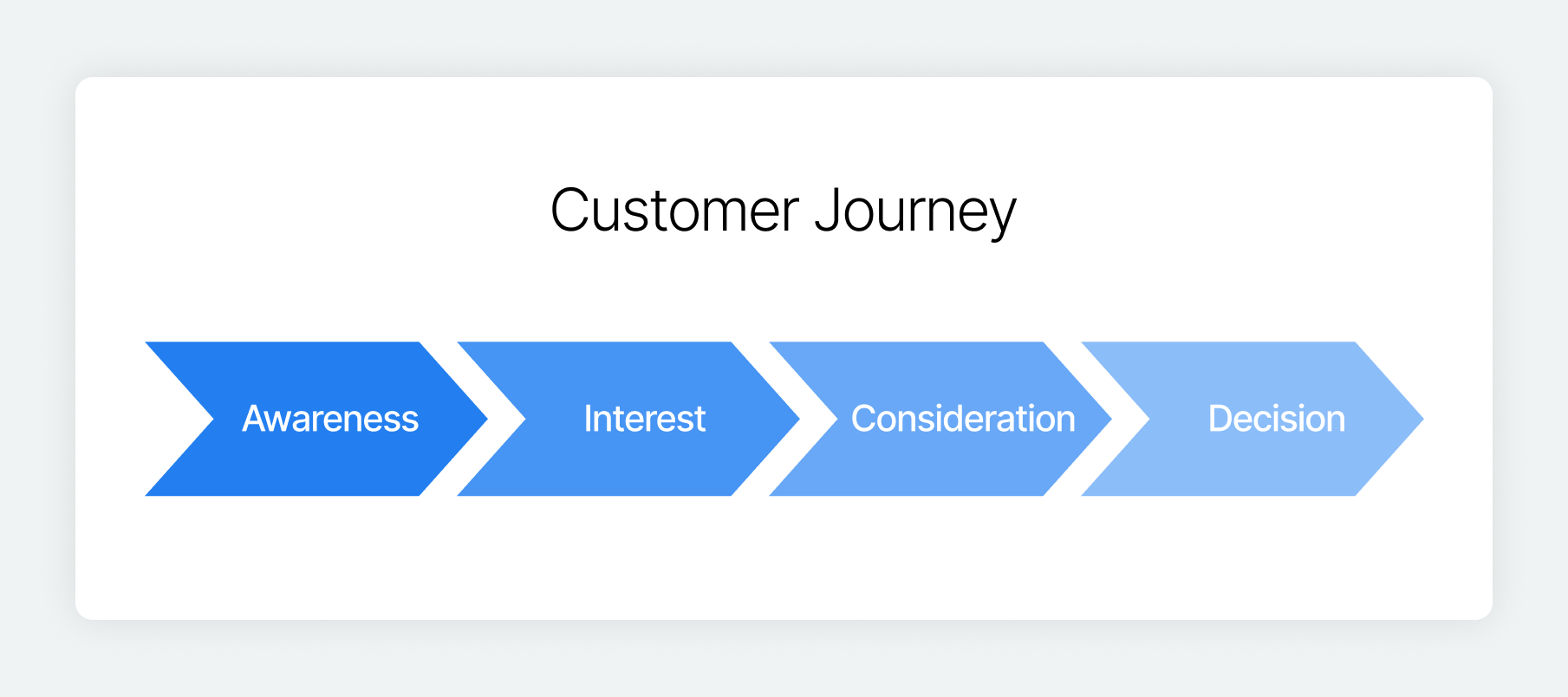 Customer Journey

Awareness

Interest

Consideration

Decision